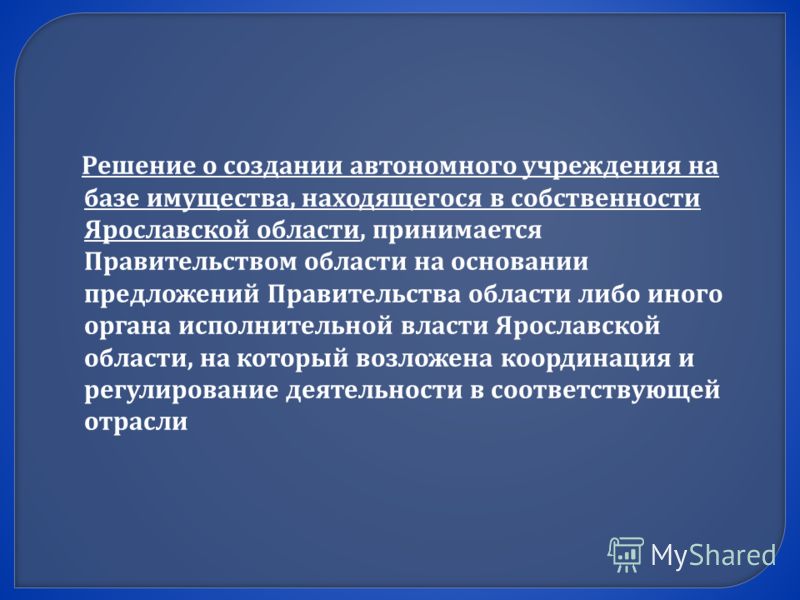 Решение о создании автономного учреждения на базе имущества, находящегося в собственности Ярославской области, принимается Правительством области на основании предложений Правительства области либо иного органа исполнительной власти Ярославской области, на который возложена координация и регулирование деятельности в соответствующей отрасли

MyShared